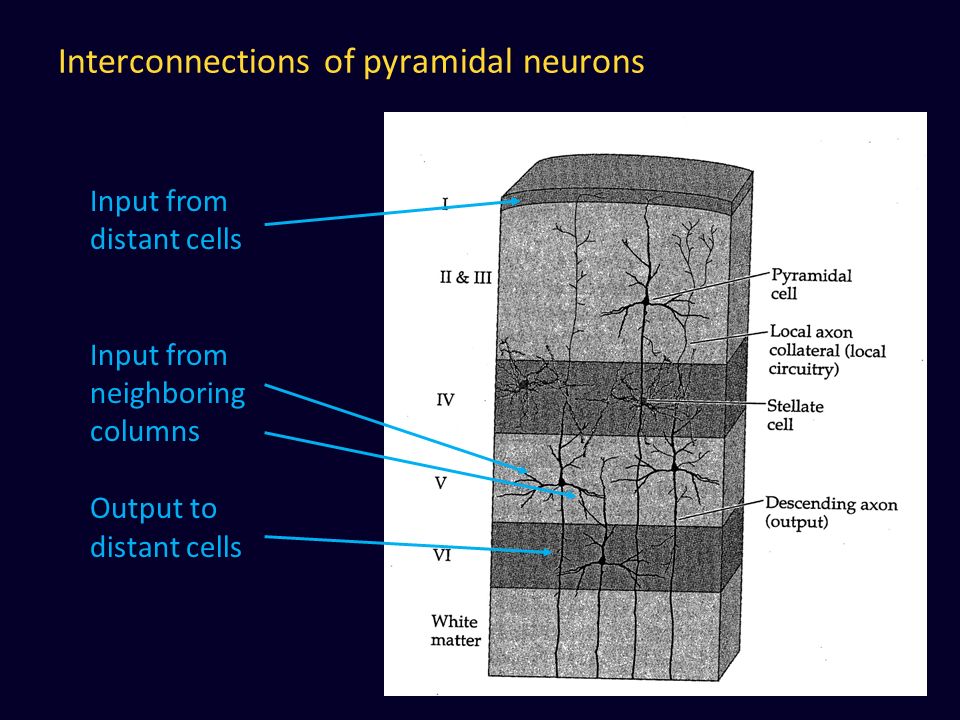 Interconnections of pyramidal neurons

Input from distant cells

Input from neighboring columns

Output to distant cells

I

II & III

IV

V

VI

White matter

Pyramidal cell

Local axon collateral (local circuitry)

Stellate cell

Descending axon (output)